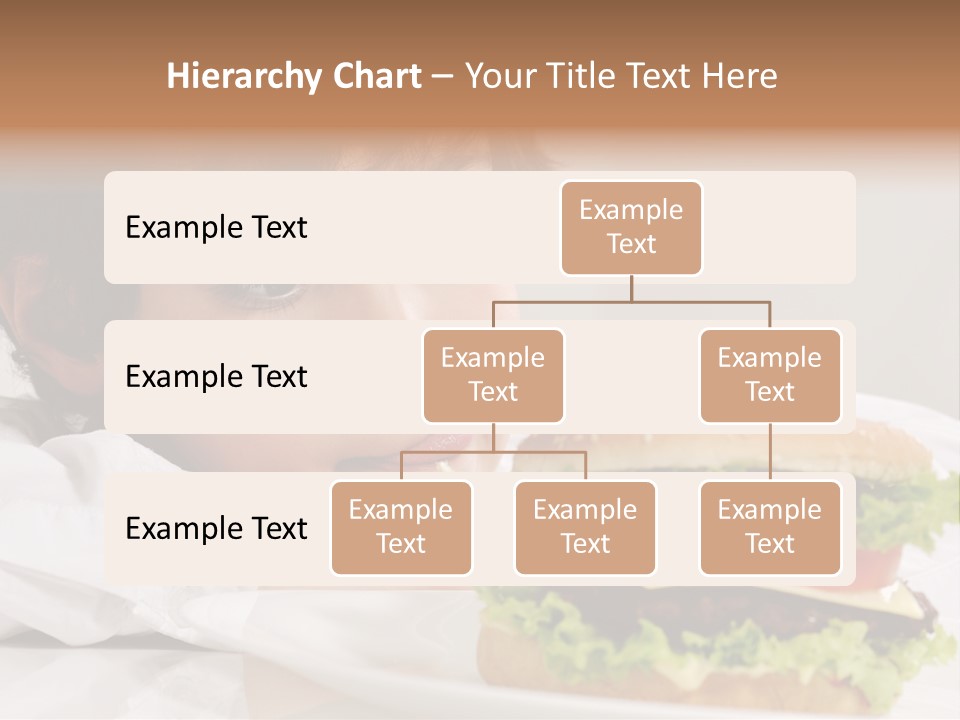 Hierarchy Chart – Your Title Text Here

Example Text

Example Text

Example Text

Example Text

Example Text

Example Text

Example Text

Example Text

Example Text